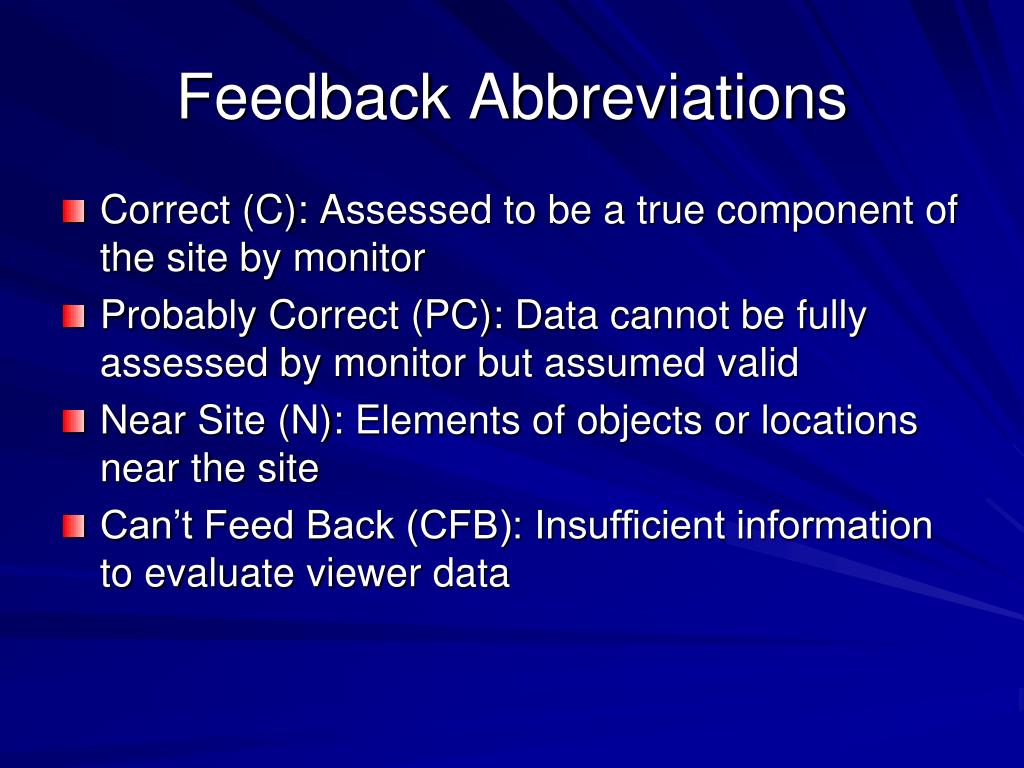 Feedback Abbreviations

Correct (C): Assessed to be a true component of the site by monitor

Probably Correct (PC): Data cannot be fully assessed by monitor but assumed valid

Near Site (N): Elements of objects or locations near the site

Can’t Feed Back (CFB): Insufficient information to evaluate viewer data